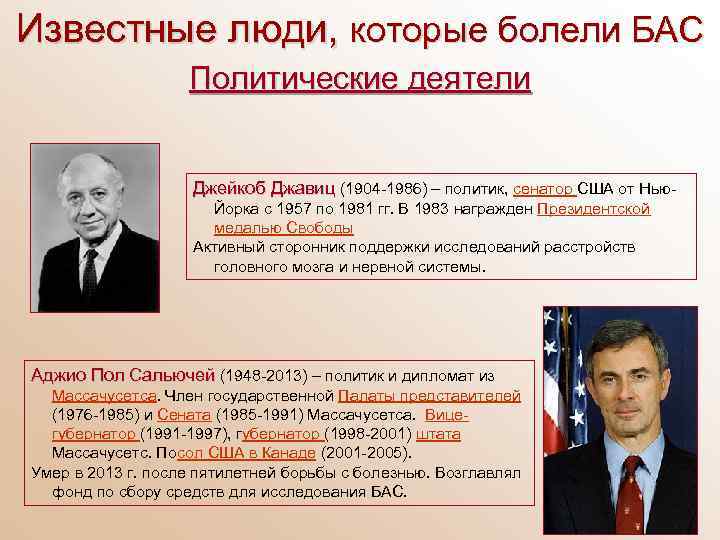 Известные люди, которые болели БАС

Политические деятели

Джейкоб Джавиц (1904-1986) – политик, сенатор США от Нью-Йорка с 1957 по 1981 гг. В 1983 награжден Президентской медалью Свободы

Активный сторонник поддержки исследований расстройств головного мозга и нервной системы.

Аджио Пол Сальючей (1948-2013) – политик и дипломат из Массачусетса. Член государственной Палаты представителей (1976-1985) и Сената (1985-1991) Массачусетса. Вице-губернатор (1991-1997), губернатор (1998-2001) штата Массачусетс. Посол США в Канаде (2001-2005).

Умер в 2013 г. после пятилетней борьбы с болезнью. Возглавлял фонд по сбору средств для исследования БАС.